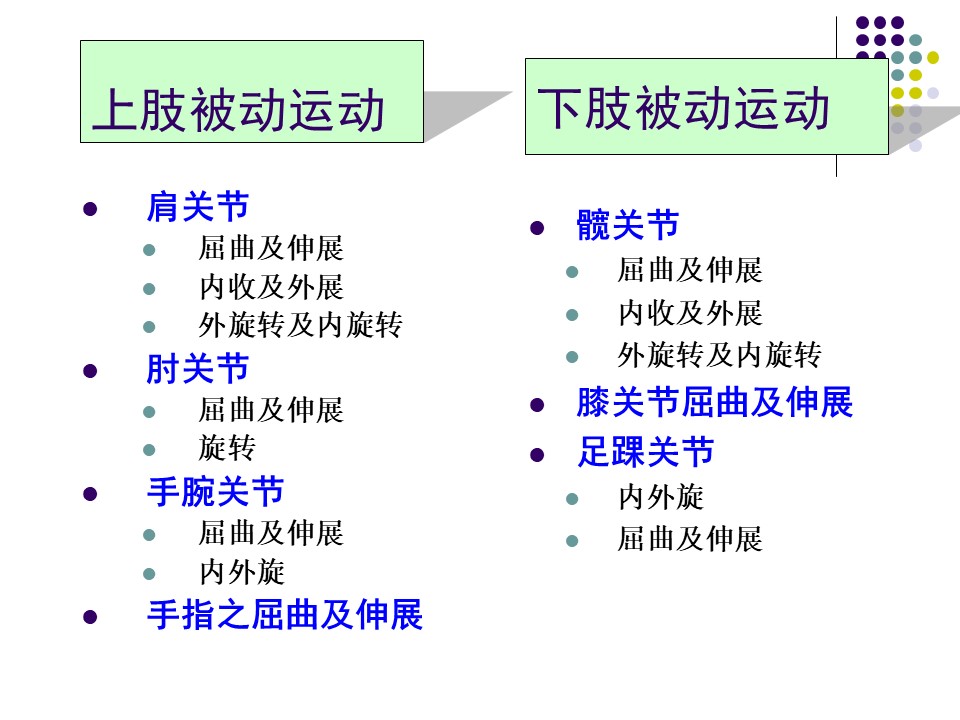 上肢被动运动

- 肩关节
  - 屈曲及伸展
  - 内收及外展
  - 外旋转及内旋转
- 肘关节
  - 屈曲及伸展
  - 旋转
- 手腕关节
  - 屈曲及伸展
  - 内外旋
- 手指之屈曲及伸展

下肢被动运动

- 髋关节
  - 屈曲及伸展
  - 内收及外展
  - 外旋转及内旋转
- 膝关节屈曲及伸展
- 足踝关节
  - 内外旋
  - 屈曲及伸展